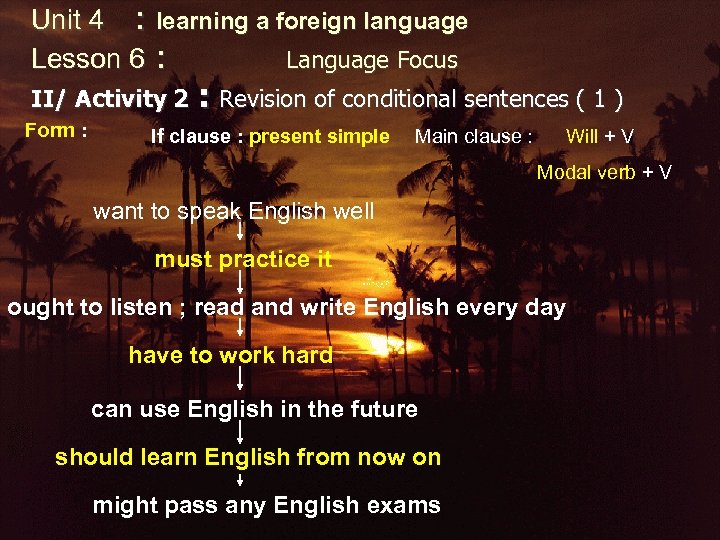 Unit 4 : learning a foreign language

Lesson 6 : Language Focus

II/ Activity 2 : Revision of conditional sentences ( 1 )

Form : If clause : present simple Main clause : Will + V

Modal verb + V

want to speak English well

must practice it

ought to listen ; read and write English every day

have to work hard

can use English in the future

should learn English from now on

might pass any English exams